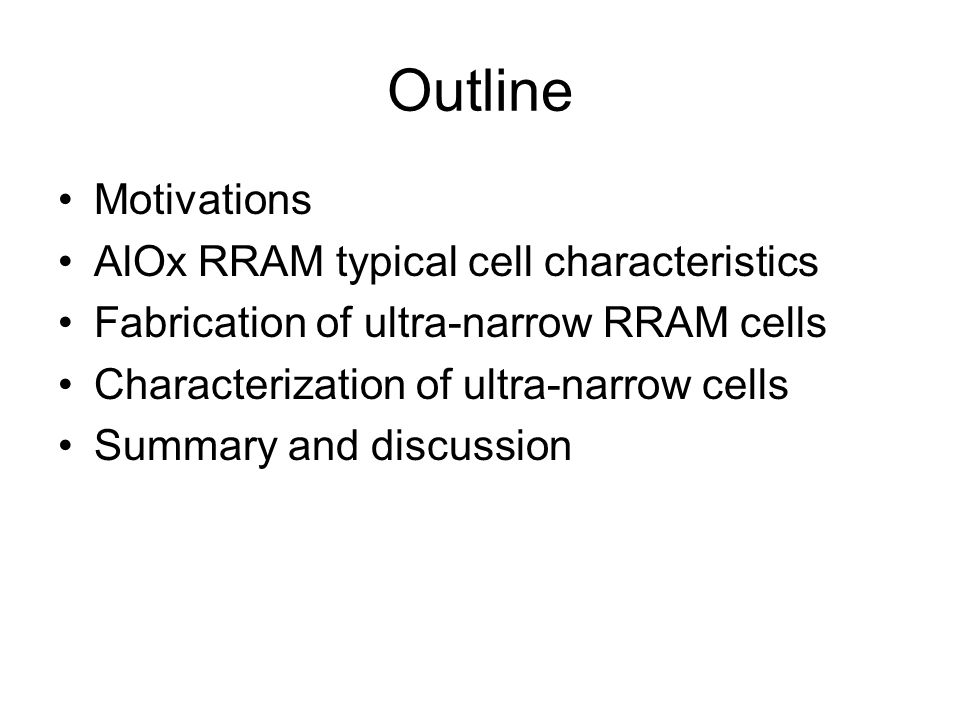 Outline

• Motivations
• AlOx RRAM typical cell characteristics
• Fabrication of ultra-narrow RRAM cells
• Characterization of ultra-narrow cells
• Summary and discussion